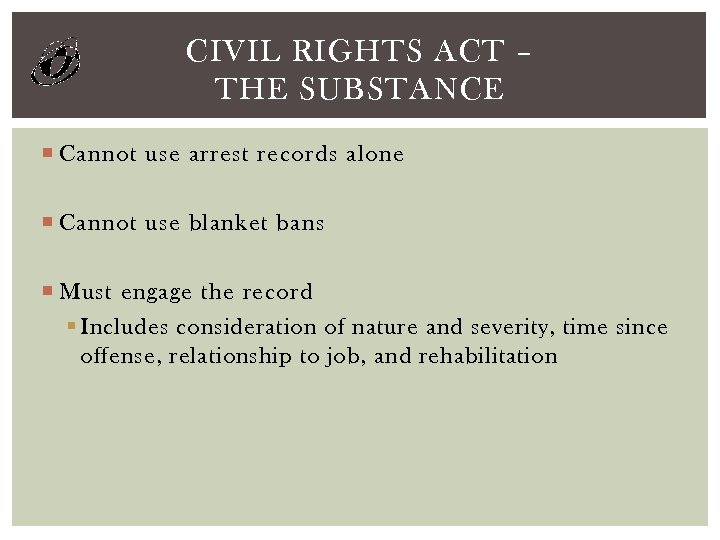 CIVIL RIGHTS ACT – THE SUBSTANCE

Cannot use arrest records alone

Cannot use blanket bans

Must engage the record

Includes consideration of nature and severity, time since offense, relationship to job, and rehabilitation